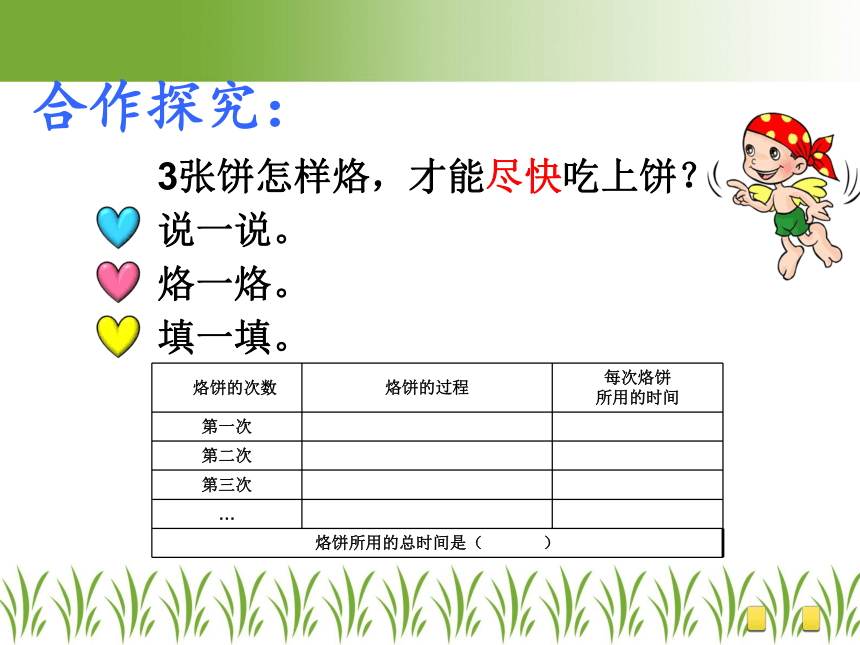 合作探究：

3张饼怎样烙，才能尽快吃上饼？

说一说。

烙一烙。

填一填。

| 烙饼的次数 | 烙饼的过程 | 每次烙饼所用的时间 |
|---|---|---|
| 第一次 | | |
| 第二次 | | |
| 第三次 | | |
| … | | |
| 烙饼所用的总时间是（　　　） | | |